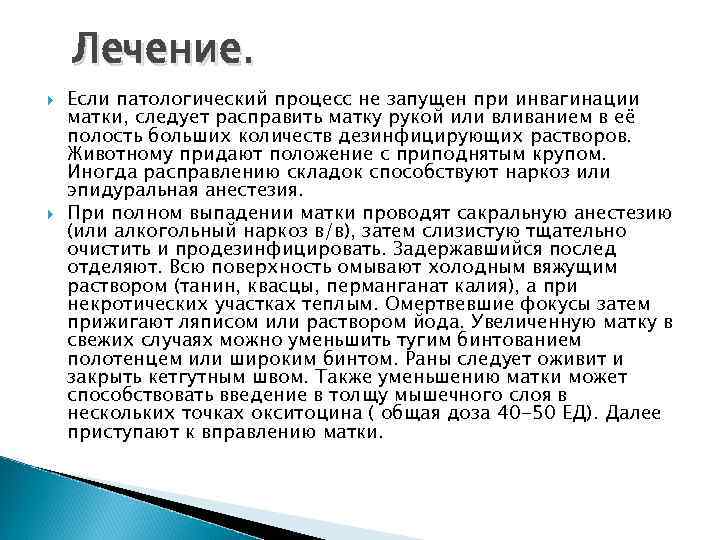 Лечение.

Если патологический процесс не запущен при инвагинации матки, следует расправить матку рукой или вливанием в её полость больших количеств дезинфицирующих растворов. Животному придают положение с приподнятым крупом. Иногда расправлению складок способствуют наркоз или эпидуральная анестезия.

При полном выпадении матки проводят сакральную анестезию (или алкогольный наркоз в/в), затем слизистую тщательно очистить и продезинфицировать. Задержавшийся послед отделяют. Всю поверхность омывают холодным вяжущим раствором (танин, квасцы, перманганат калия), а при некротических участках теплым. Омертвевшие фокусы затем прижигают ляписом или раствором йода. Увеличенную матку в свежих случаях можно уменьшить тугим бинтованием полотенцем или широким бинтом. Раны следует оживит и закрыть кетгутным швом. Также уменьшению матки может способствовать введение в толщу мышечного слоя в нескольких точках окситоцина ( общая доза 40-50 ЕД). Далее приступают к вправлению матки.